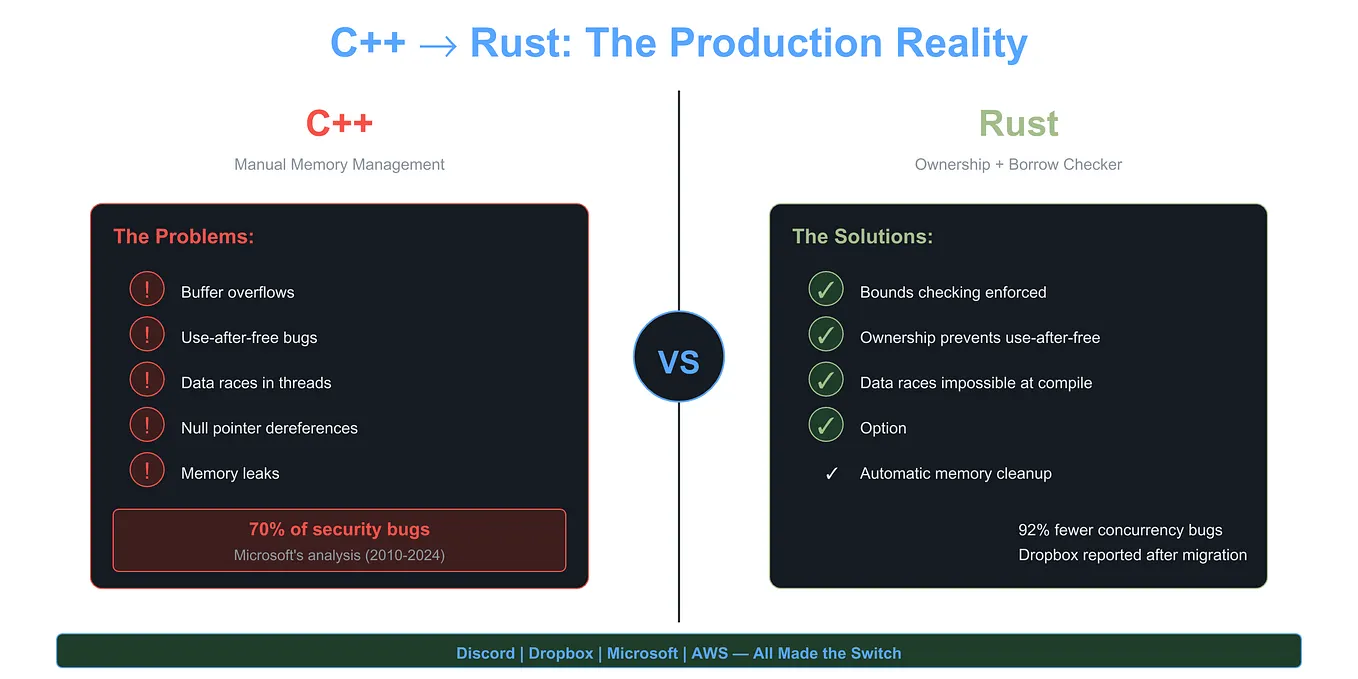 C++ → Rust: The Production Reality

C++
Manual Memory Management

The Problems:
! Buffer overflows
! Use-after-free bugs
! Data races in threads
! Null pointer dereferences
! Memory leaks

70% of security bugs
Microsoft's analysis (2010-2024)

VS

Rust
Ownership + Borrow Checker

The Solutions:
✓ Bounds checking enforced
✓ Ownership prevents use-after-free
✓ Data races impossible at compile
✓ Option
✓ Automatic memory cleanup

92% fewer concurrency bugs
Dropbox reported after migration

Discord | Dropbox | Microsoft | AWS — All Made the Switch